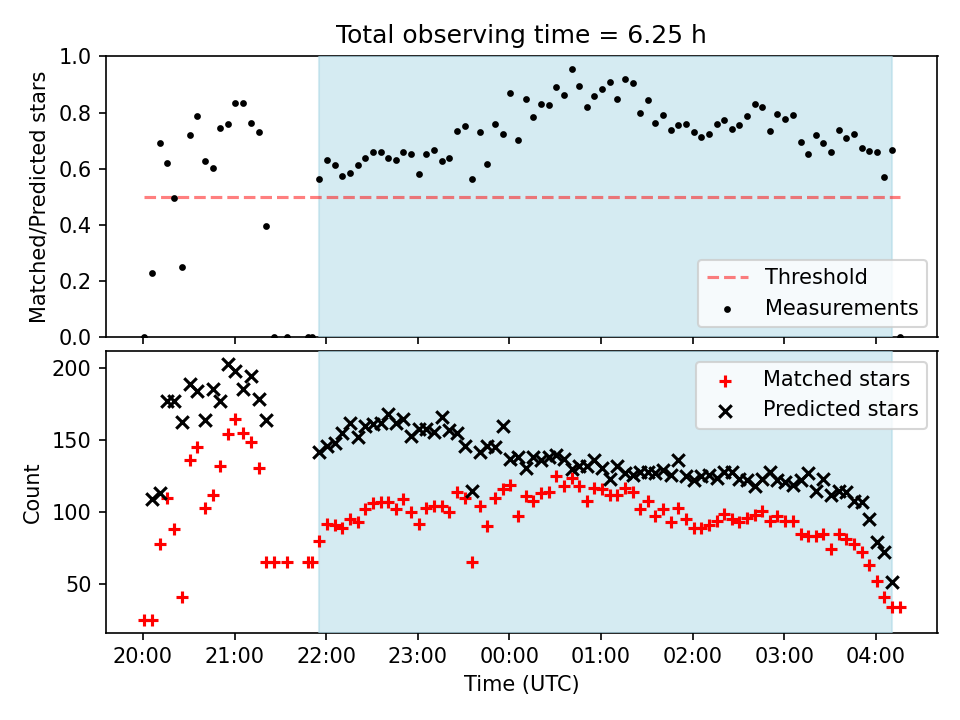 Total observing time = 6.25 h

Matched/Predicted stars

1.0
0.8
0.6
0.4
0.2
0.0

Threshold
Measurements

Count

200
150
100
50

Matched stars
Predicted stars

20:00 21:00 22:00 23:00 00:00 01:00 02:00 03:00 04:00

Time (UTC)